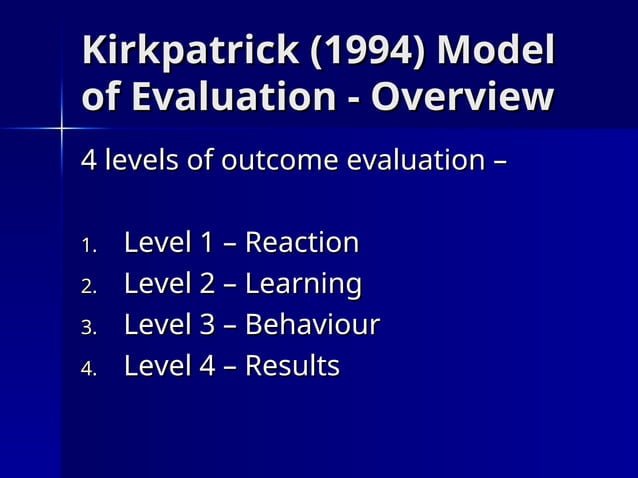 Kirkpatrick (1994) Model of Evaluation - Overview

4 levels of outcome evaluation –

1. Level 1 – Reaction
2. Level 2 – Learning
3. Level 3 – Behaviour
4. Level 4 – Results